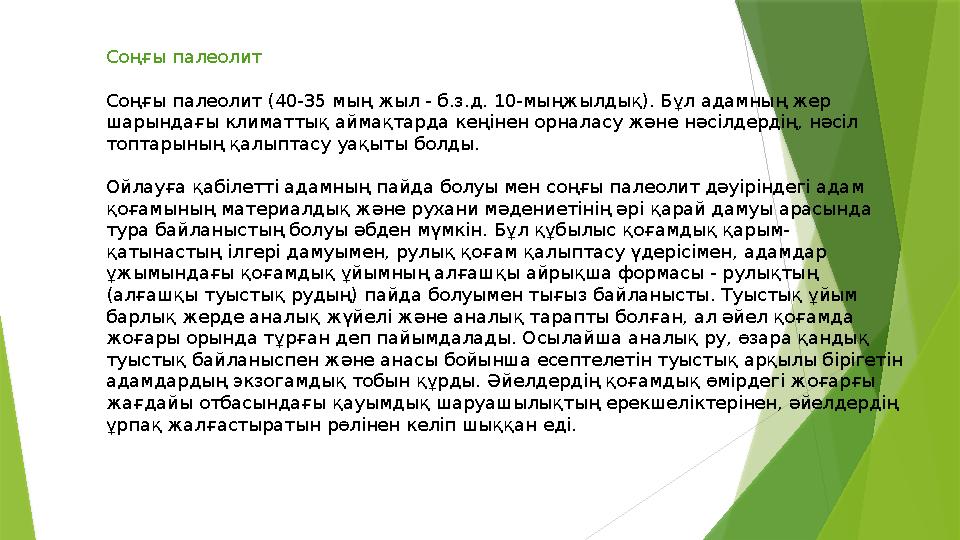 Соңғы палеолит

Соңғы палеолит (40-35 мың жыл - б.з.д. 10-мыңжылдық). Бұл адамның жер шарындағы климаттық аймақтарда кеңінен орналасу және нәсілдердің, нәсіл топтарының қалыптасу уақыты болды.

Ойлауға қабілетті адамның пайда болуы мен соңғы палеолит дәуіріндегі адам қоғамының материалдық және рухани мәдениетінің әрі қарай дамуы арасында тура байланыстың болуы әбден мүмкін. Бұл құбылыс қоғамдық қарым-қатынастың ілгері дамуымен, рулық қоғам қалыптасу үдерісімен, адамдар ұжымындағы қоғамдық ұйымның алғашқы айрықша формасы - рулықтың (алғашқы туыстық рудың) пайда болуымен тығыз байланысты. Туыстық ұйым барлық жерде аналық жүйелі және аналық тарапты болған, ал әйел қоғамда жоғары орында тұрған деп пайымдалады. Осылайша аналық ру, өзара қандық туыстық байланыспен және анасы бойынша есептелетін туыстық арқылы бірігетін адамдардың экзогамдық тобын құрды. Әйелдердің қоғамдық өмірдегі жоғарғы жағдайы отбасындағы қауымдық шаруашылықтың ерекшеліктерінен, әйелдердің ұрпақ жалғастыратын рөлінен келіп шыққан еді.